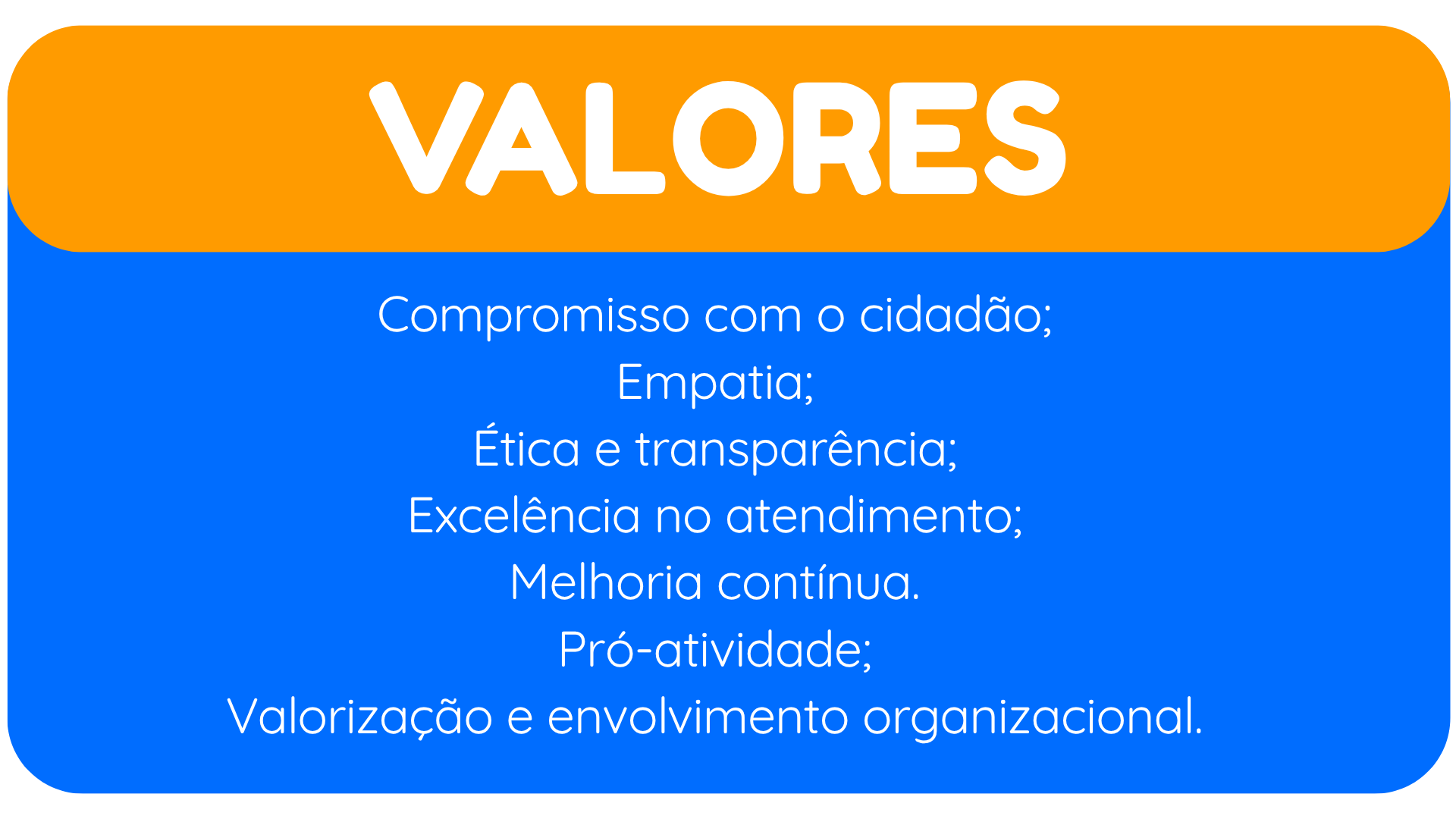 VALORES

Compromisso com o cidadão;
Empatia;
Ética e transparência;
Excelência no atendimento;
Melhoria contínua.
Pró-atividade;
Valorização e envolvimento organizacional.